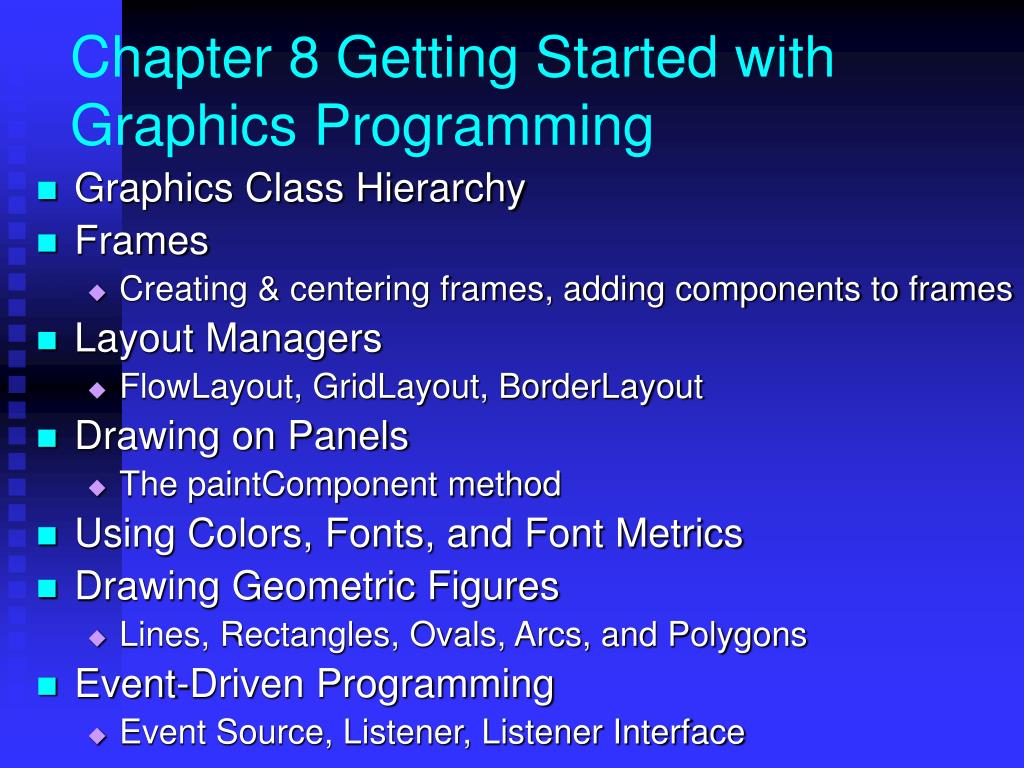 Chapter 8 Getting Started with Graphics Programming

- Graphics Class Hierarchy
- Frames
  - Creating & centering frames, adding components to frames
- Layout Managers
  - FlowLayout, GridLayout, BorderLayout
- Drawing on Panels
  - The paintComponent method
- Using Colors, Fonts, and Font Metrics
- Drawing Geometric Figures
  - Lines, Rectangles, Ovals, Arcs, and Polygons
- Event-Driven Programming
  - Event Source, Listener, Listener Interface